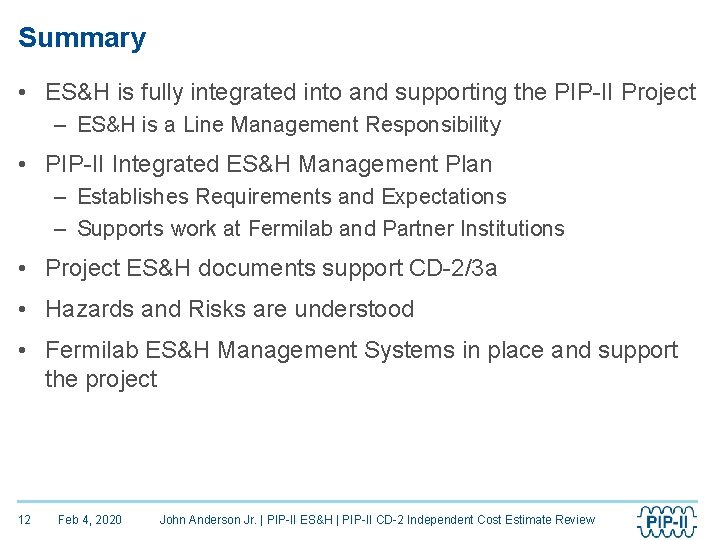 Summary

• ES&H is fully integrated into and supporting the PIP-II Project
  – ES&H is a Line Management Responsibility

• PIP-II Integrated ES&H Management Plan
  – Establishes Requirements and Expectations
  – Supports work at Fermilab and Partner Institutions

• Project ES&H documents support CD-2/3a

• Hazards and Risks are understood

• Fermilab ES&H Management Systems in place and support the project

12 Feb 4, 2020 John Anderson Jr. | PIP-II ES&H | PIP-II CD-2 Independent Cost Estimate Review PIP-II